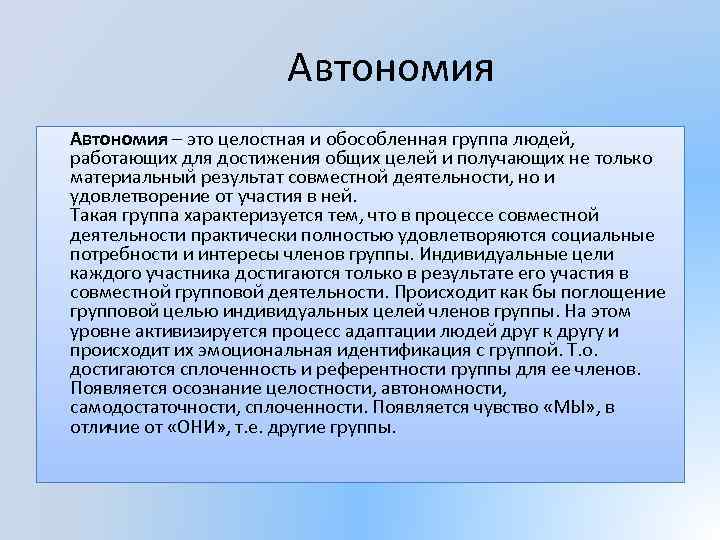 Автономия

Автономия – это целостная и обособленная группа людей, работающих для достижения общих целей и получающих не только материальный результат совместной деятельности, но и удовлетворение от участия в ней.
Такая группа характеризуется тем, что в процессе совместной деятельности практически полностью удовлетворяются социальные потребности и интересы членов группы. Индивидуальные цели каждого участника достигаются только в результате его участия в совместной групповой деятельности. Происходит как бы поглощение групповой целью индивидуальных целей членов группы. На этом уровне активизируется процесс адаптации людей друг к другу и происходит их эмоциональная идентификация с группой. Т.о. достигаются сплоченность и референтности группы для ее членов. Появляется осознание целостности, автономности, самодостаточности, сплоченности. Появляется чувство «МЫ», в отличие от «ОНИ», т.е. другие группы.